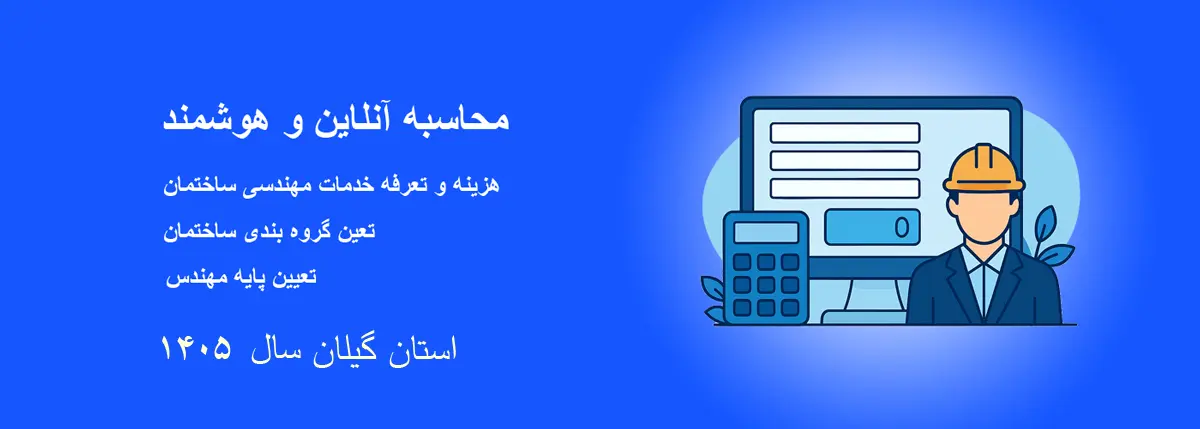 محاسبه آنلاین و هوشمند

هزینه و تعرفه خدمات مهندسی ساختمان

تعین گروه بندی ساختمان

تعیین پایه مهندس

استان گیلان سال ۱۴۰۵

0